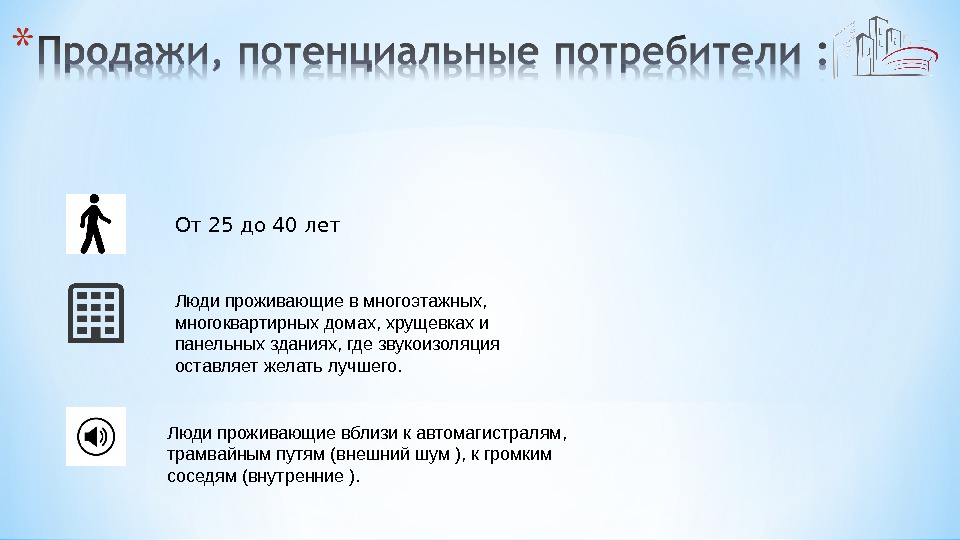 *Продажи, потенциальные потребители :

От 25 до 40 лет

Люди проживающие в многоэтажных, многоквартирных домах, хрущевках и панельных зданиях, где звукоизоляция оставляет желать лучшего.

Люди проживающие вблизи к автомагистралям, трамвайным путям (внешний шум ), к громким соседям (внутренние ).